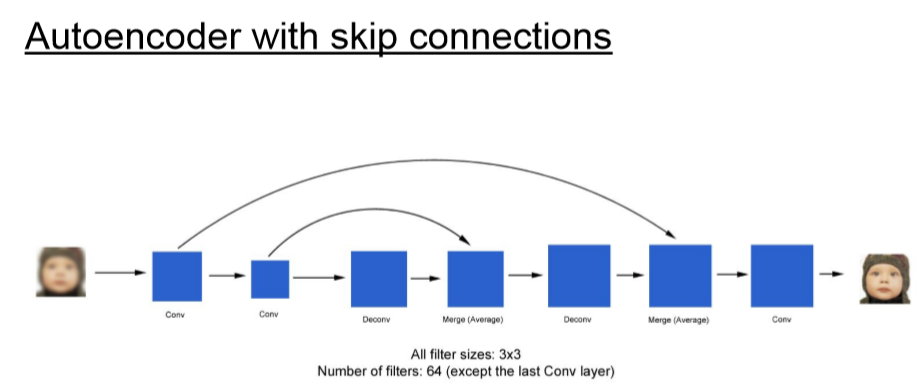 Autoencoder with skip connections

Conv

Conv

Deconv

Merge (Average)

Deconv

Merge (Average)

Conv

All filter sizes: 3x3
Number of filters: 64 (except the last Conv layer)